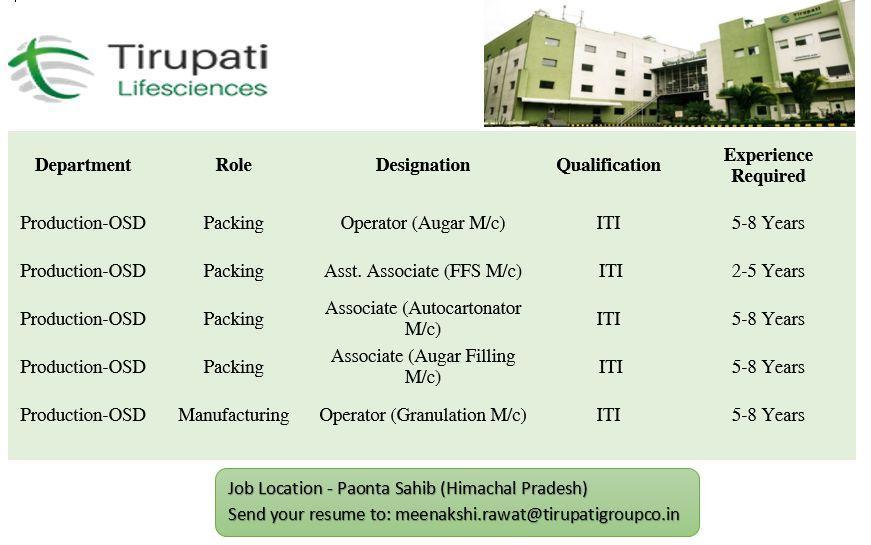 Tirupati
Lifesciences

Tirupati

| Department | Role | Designation | Qualification | Experience Required |
|---|---|---|---|---|
| Production-OSD | Packing | Operator (Augar M/c) | ITI | 5-8 Years |
| Production-OSD | Packing | Asst. Associate (FFS M/c) | ITI | 2-5 Years |
| Production-OSD | Packing | Associate (Autocartonator M/c) | ITI | 5-8 Years |
| Production-OSD | Packing | Associate (Augar Filling M/c) | ITI | 5-8 Years |
| Production-OSD | Manufacturing | Operator (Granulation M/c) | ITI | 5-8 Years |

Job Location - Paonta Sahib (Himachal Pradesh)
Send your resume to: meenakshi.rawat@tirupatigroupco.in